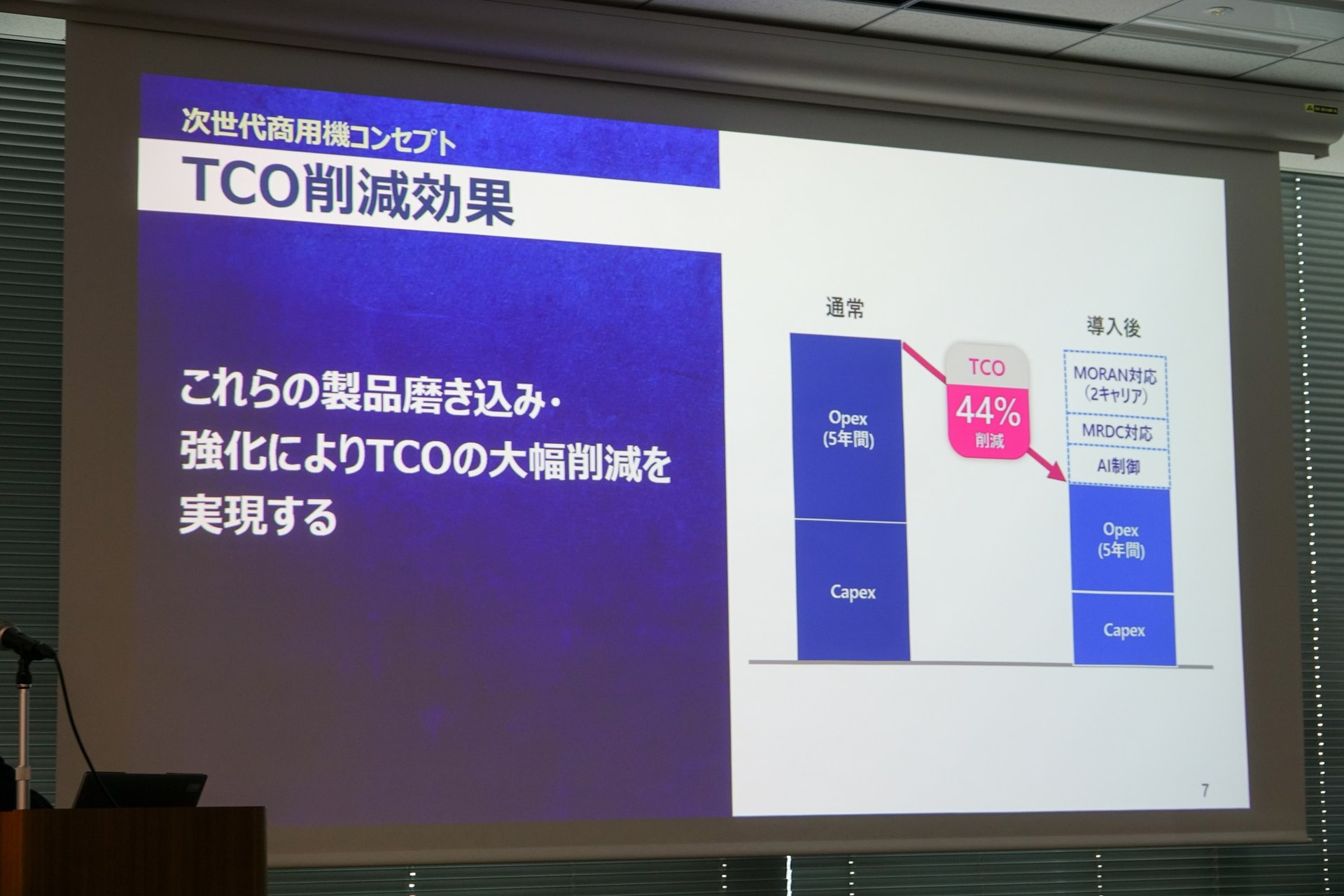 次世代商用機コンセプト

TCO削減効果

これらの製品磨き込み・強化によりTCOの大幅削減を実現する

通常

Opex (5年間)

Capex

TCO
44%
削減

導入後

MORAN対応 (2キャリア)

MRDC対応

AI制御

Opex (5年間)

Capex

7